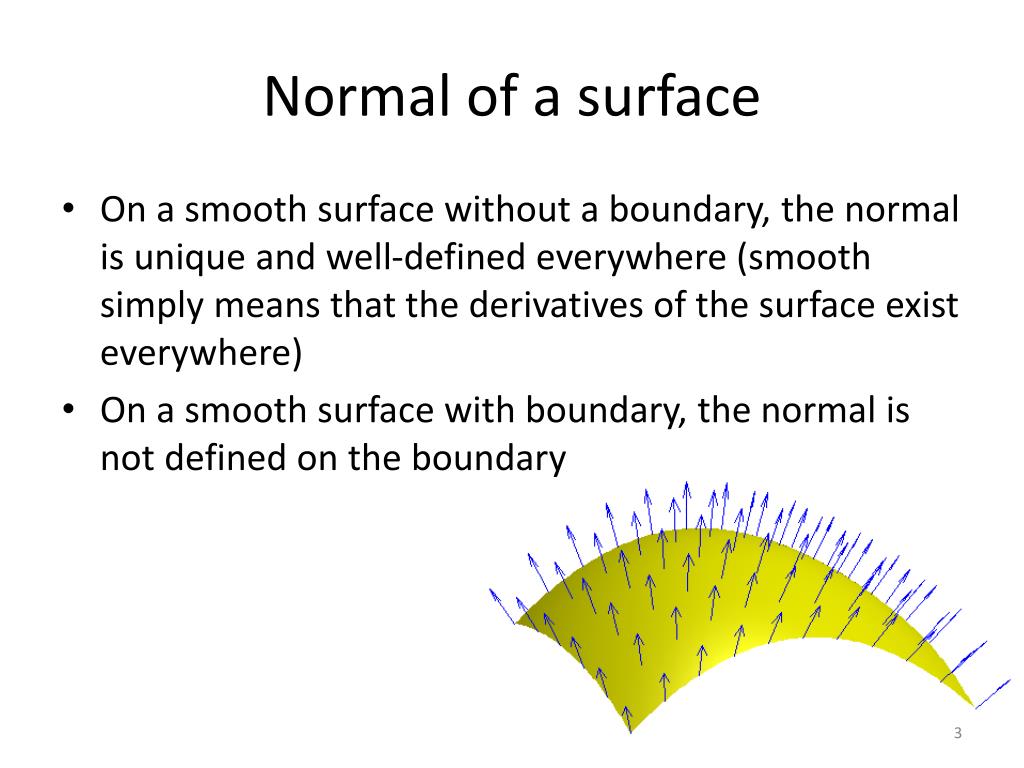 Normal of a surface

• On a smooth surface without a boundary, the normal is unique and well-defined everywhere (smooth simply means that the derivatives of the surface exist everywhere)
• On a smooth surface with boundary, the normal is not defined on the boundary

3